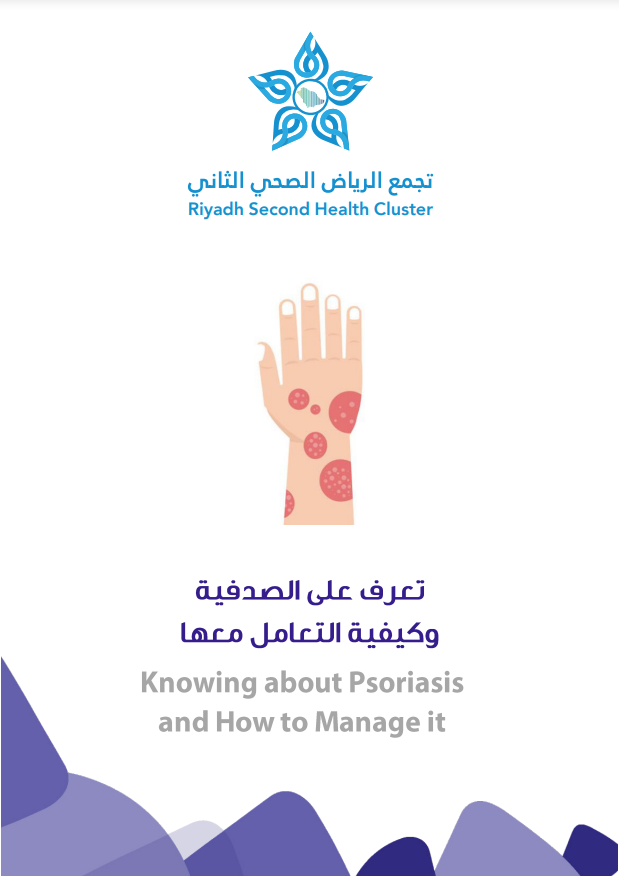 تجمع الرياض الصحي الثاني
Riyadh Second Health Cluster

تعرف على الصدفية
وكيفية التعامل معها

Knowing about Psoriasis
and How to Manage it